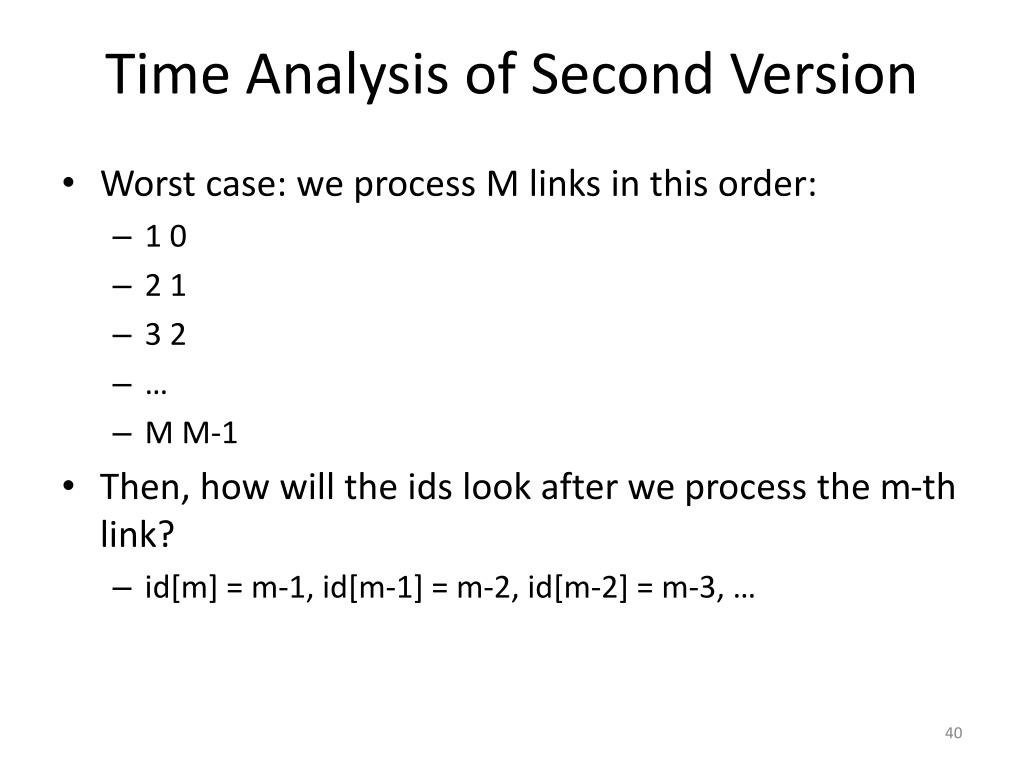 Time Analysis of Second Version

• Worst case: we process M links in this order:
– 1 0
– 2 1
– 3 2
– …
– M M-1
• Then, how will the ids look after we process the m-th link?
– id[m] = m-1, id[m-1] = m-2, id[m-2] = m-3, …

40